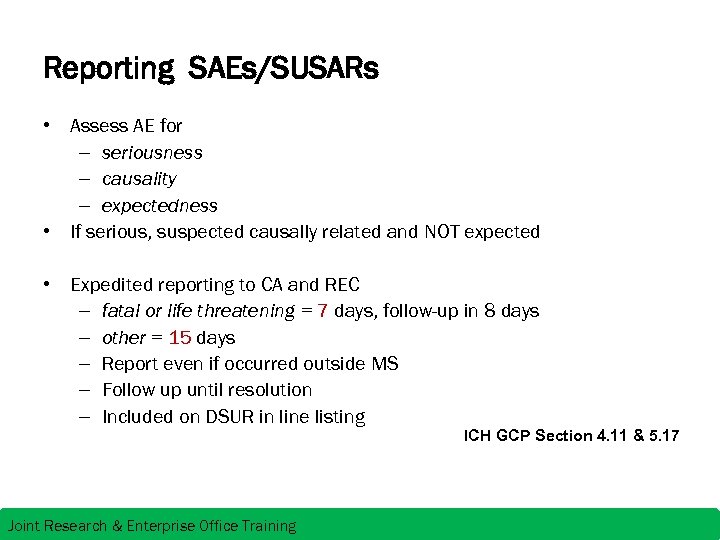 Reporting SAEs/SUSARs

• Assess AE for
– seriousness
– causality
– expectedness
• If serious, suspected causally related and NOT expected

• Expedited reporting to CA and REC
– fatal or life threatening = 7 days, follow-up in 8 days
– other = 15 days
– Report even if occurred outside MS
– Follow up until resolution
– Included on DSUR in line listing

ICH GCP Section 4.11 & 5.17

Joint Research & Enterprise Office Training